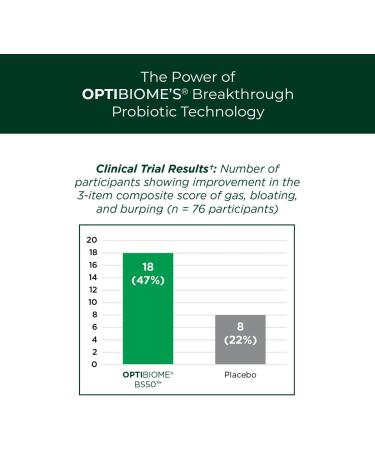 The Power of
OPTIBIOME'S® Breakthrough
Probiotic Technology

Clinical Trial Results†: Number of participants showing improvement in the 3-item composite score of gas, bloating, and burping (n = 76 participants)

20
18
16
14
12
10
8
6
4
2
0

18
(47%)

8
(22%)

OPTIBIOME®
BS50™

Placebo